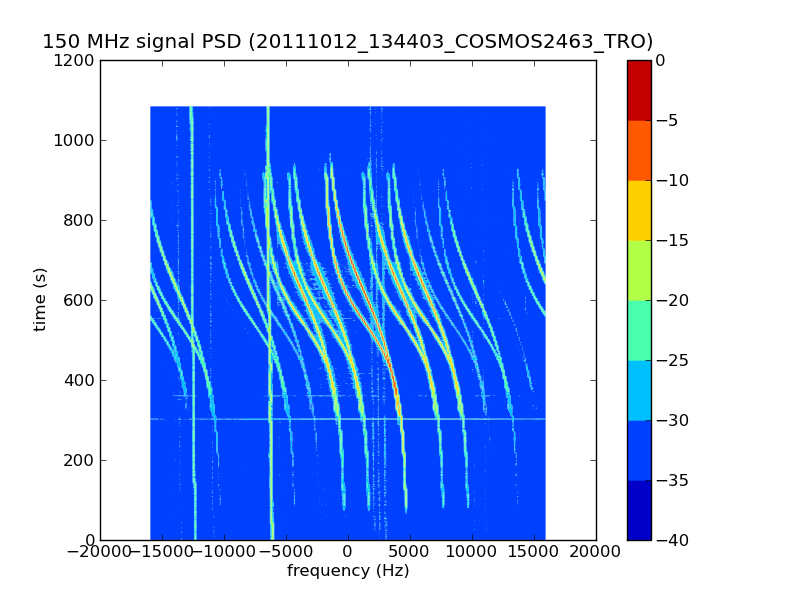 150 MHz signal PSD (20111012_134403_COSMOS2463_TRO)

1200
1000
800
600
400
200
0

time (s)

−20000 −15000 −10000 −5000 0 5000 10000 15000 20000

frequency (Hz)

0
−5
−10
−15
−20
−25
−30
−35
−40